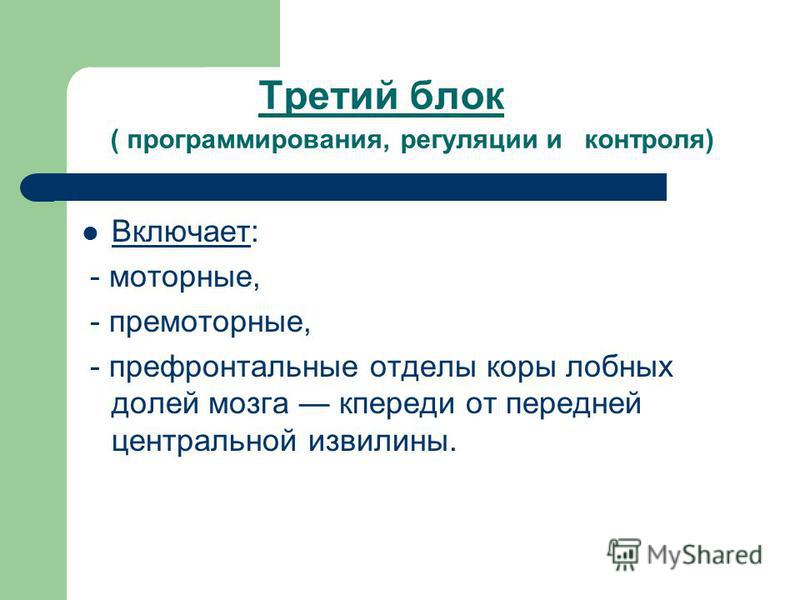 Третий блок
( программирования, регуляции и контроля)

Включает:
- моторные,
- премоторные,
- префронтальные отделы коры лобных долей мозга — кпереди от передней центральной извилины.

MyShared